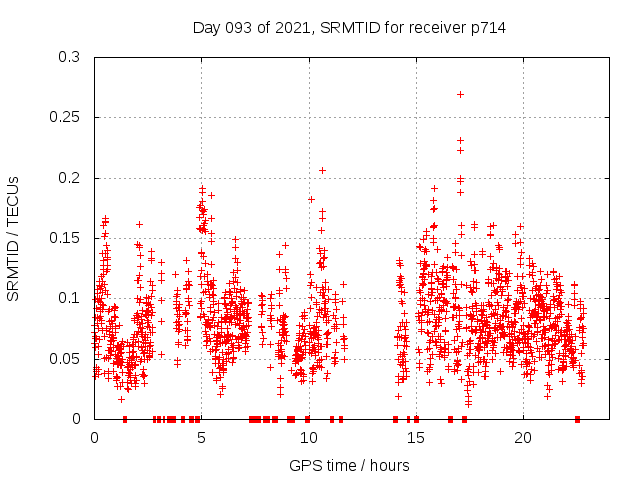 Day 093 of 2021, SRMTID for receiver p714

SRMTID / TECUs

0.3
0.25
0.2
0.15
0.1
0.05
0

0
5
10
15
20

GPS time / hours